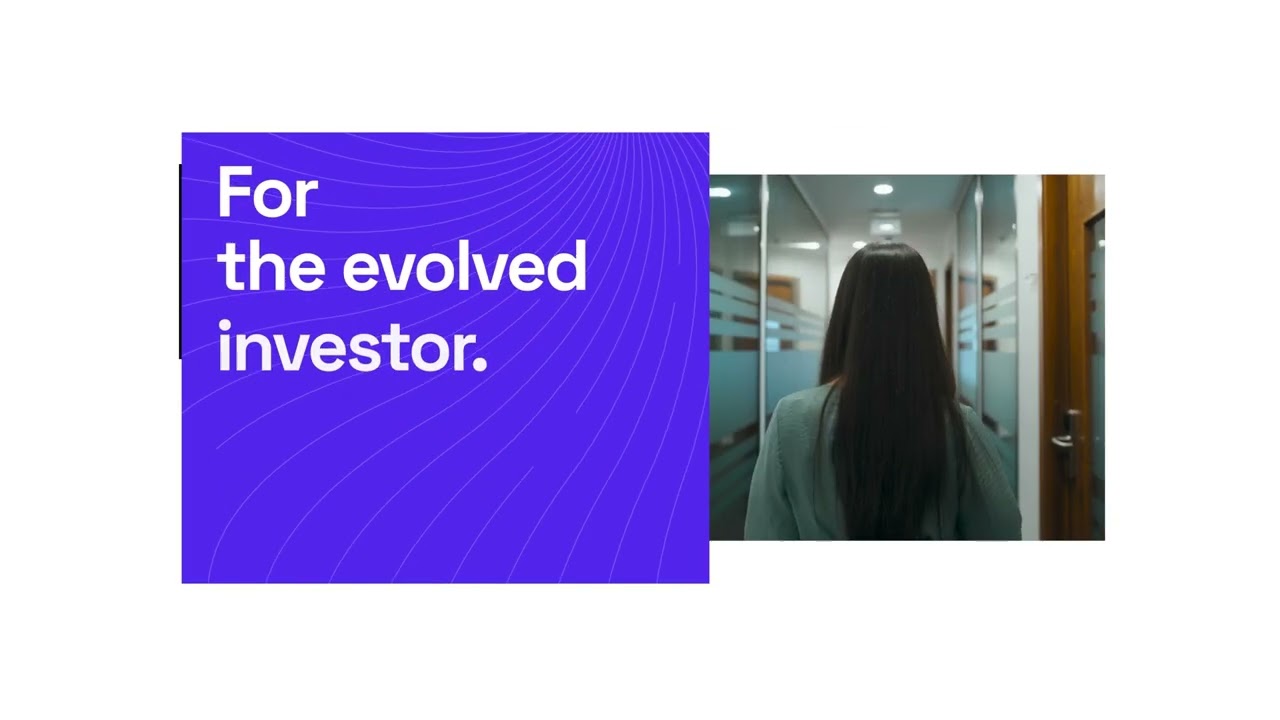 For
the evolved
investor.